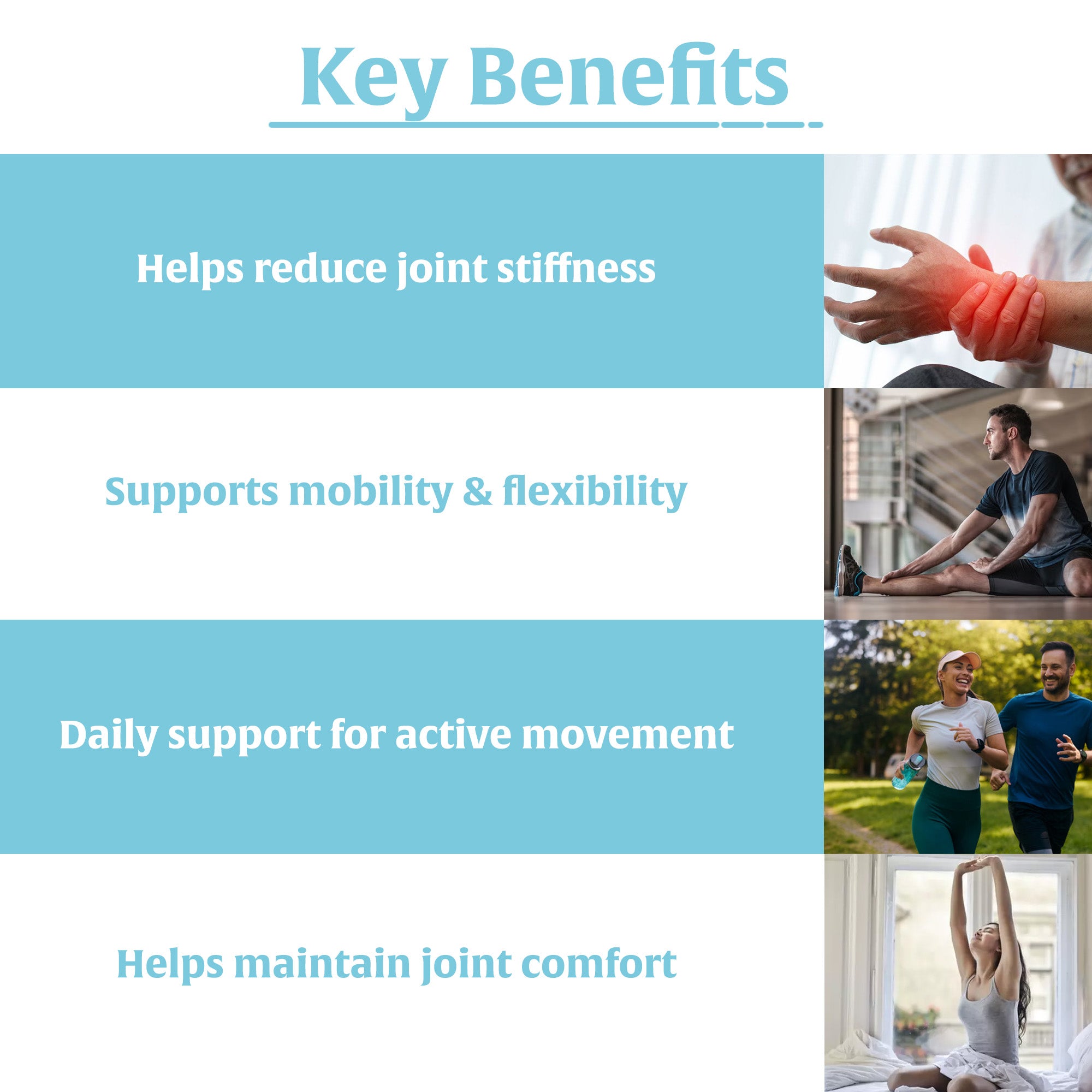 Key Benefits

Helps reduce joint stiffness

Supports mobility & flexibility

Daily support for active movement

Helps maintain joint comfort